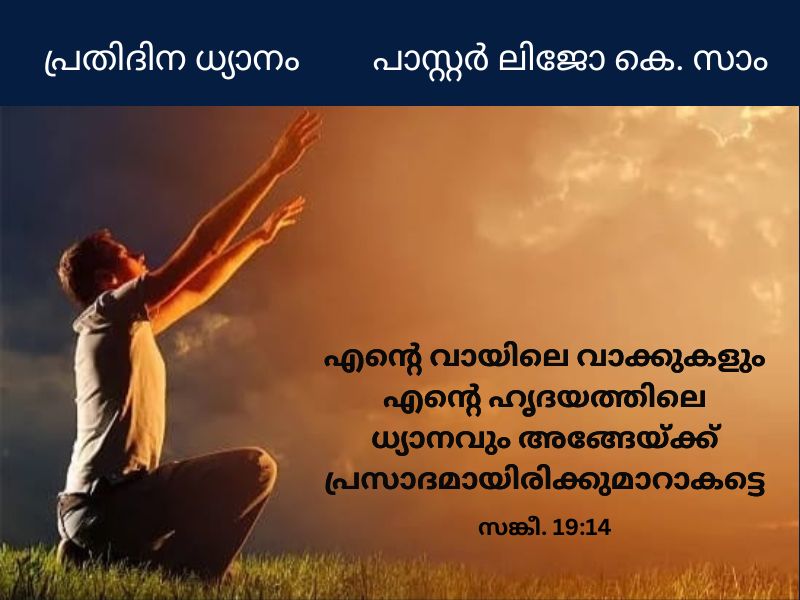 പ്രതിദിന ധ്യാനം

പാസ്റ്റർ ലിജോ കെ. സാം

എന്റെ വായിലെ വാക്കുകളും എന്റെ ഹൃദയത്തിലെ ധ്യാനവും അങ്ങേയ്ക്ക് പ്രസാദമായിരിക്കുമാറാകട്ടെ

സങ്കീ. 19:14